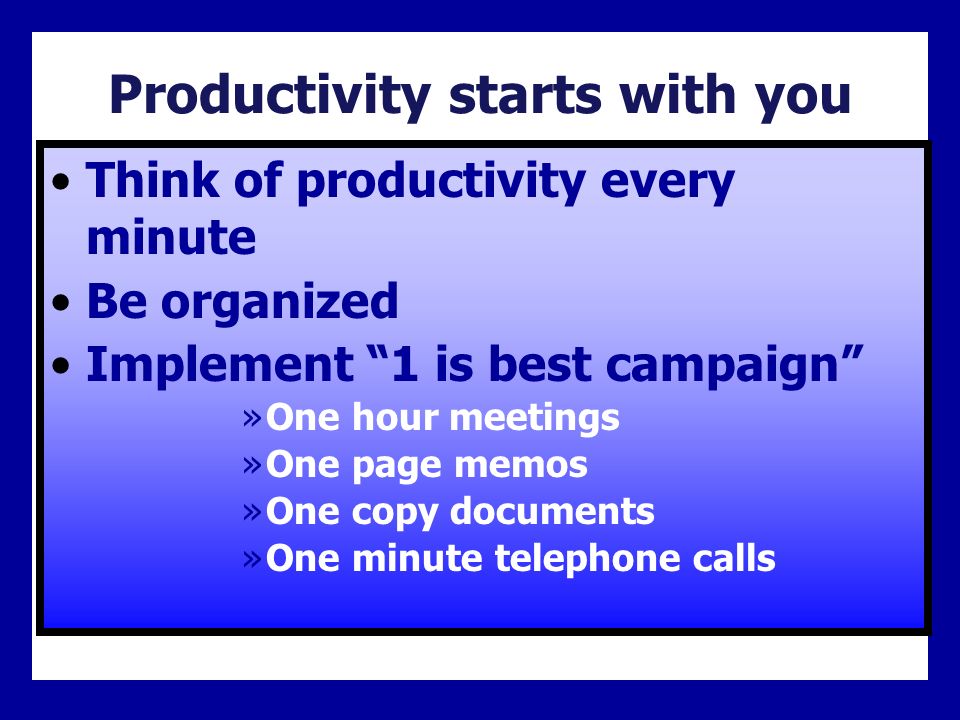 Productivity starts with you

• Think of productivity every minute
• Be organized
• Implement “1 is best campaign”
» One hour meetings
» One page memos
» One copy documents
» One minute telephone calls